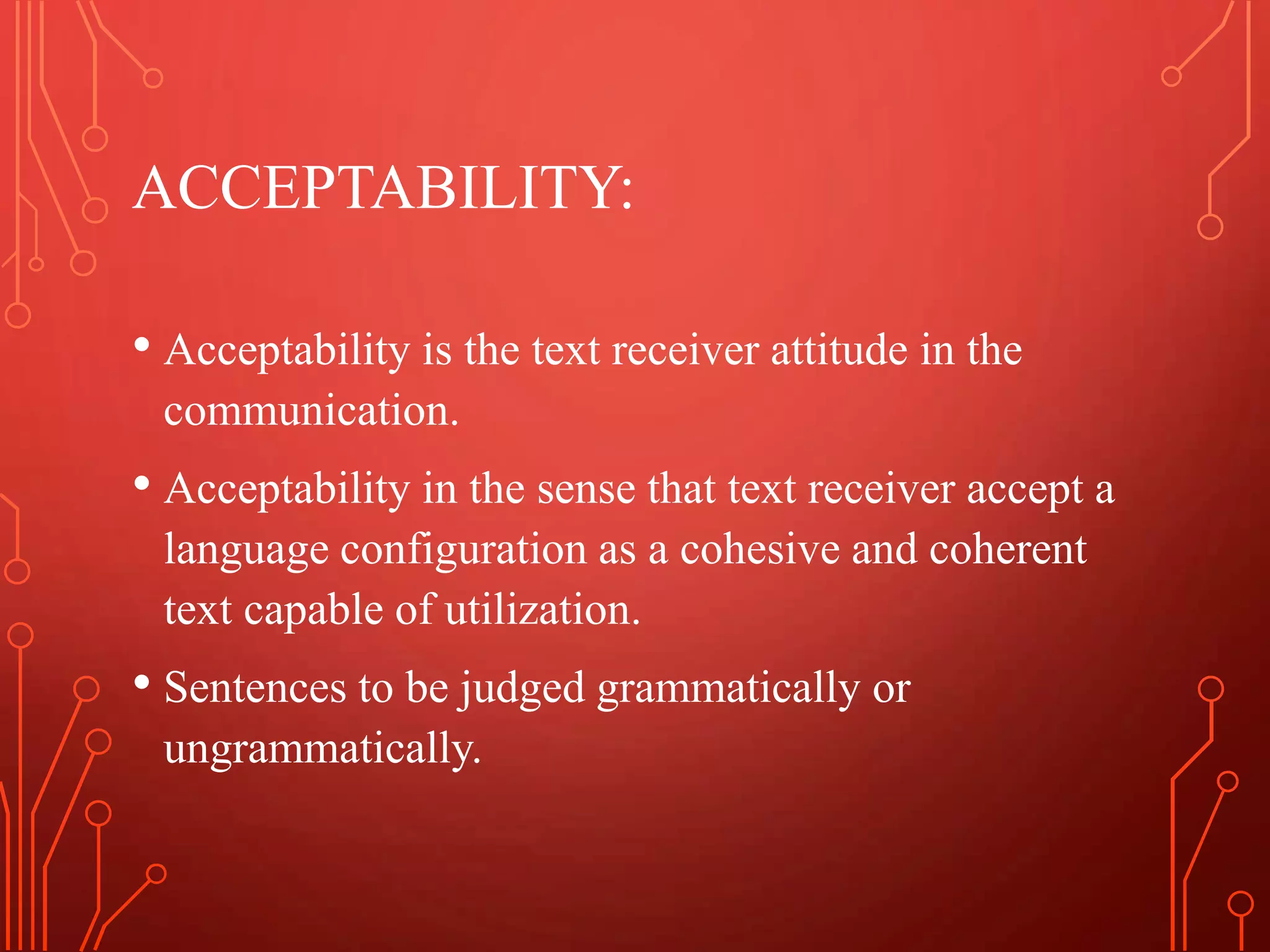 ACCEPTABILITY:

• Acceptability is the text receiver attitude in the communication.

• Acceptability in the sense that text receiver accept a language configuration as a cohesive and coherent text capable of utilization.

• Sentences to be judged grammatically or ungrammatically.